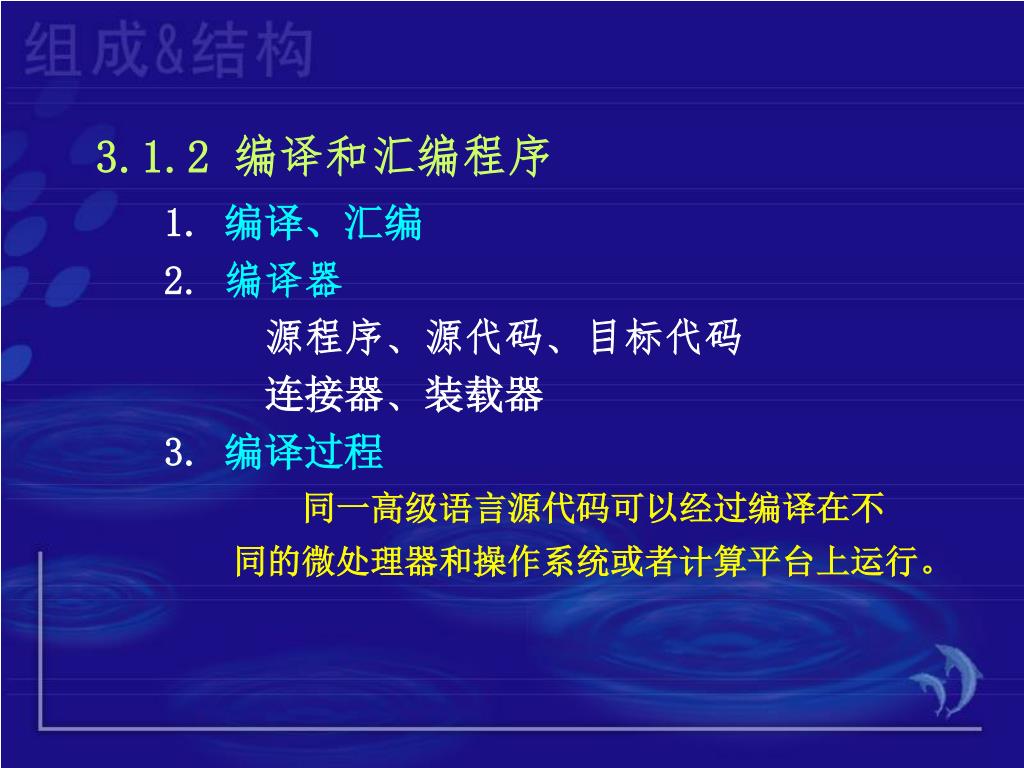 组成&结构

3.1.2 编译和汇编程序

1. 编译、汇编

2. 编译器

源程序、源代码、目标代码

连接器、装载器

3. 编译过程

同一高级语言源代码可以经过编译在不同的微处理器和操作系统或者计算平台上运行。